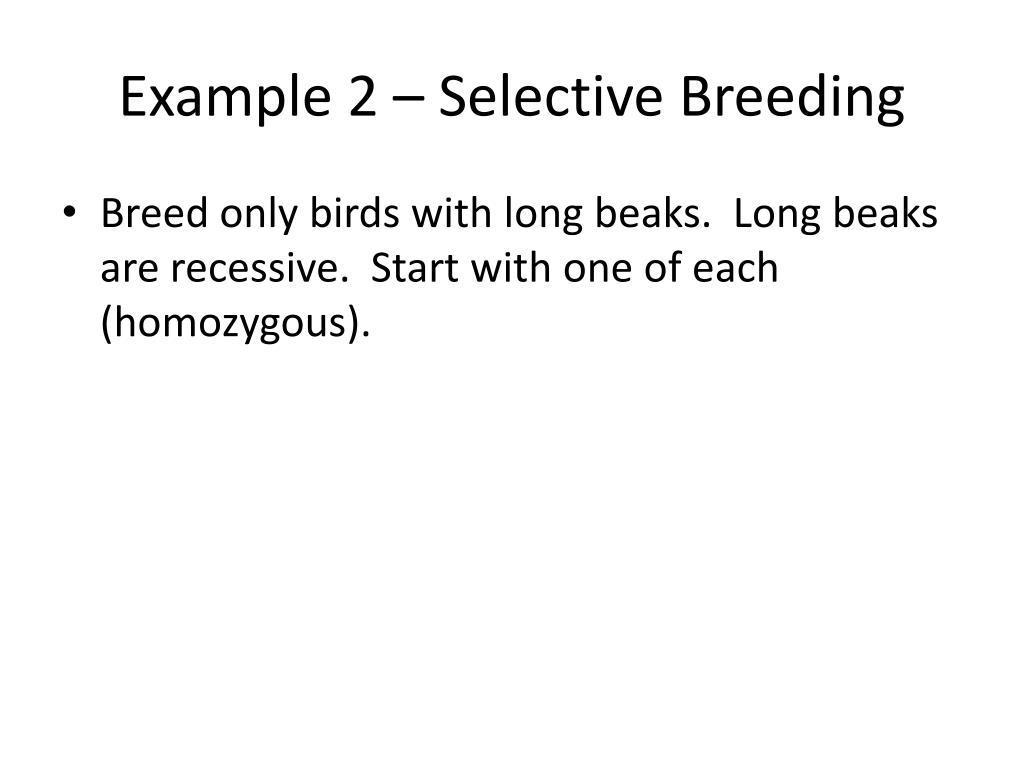 Example 2 – Selective Breeding

• Breed only birds with long beaks. Long beaks are recessive. Start with one of each (homozygous).